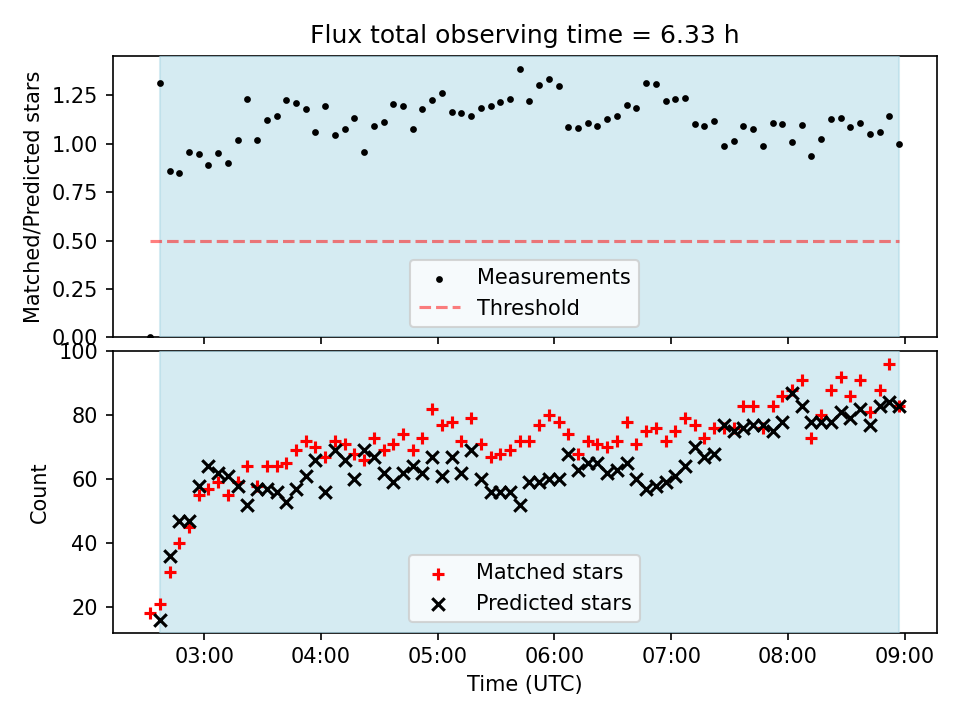 Flux total observing time = 6.33 h

Matched/Predicted stars

1.25
1.00
0.75
0.50
0.25
0.00

Measurements
Threshold

Count

100
80
60
40
20

Matched stars
Predicted stars

03:00
04:00
05:00
06:00
07:00
08:00
09:00

Time (UTC)